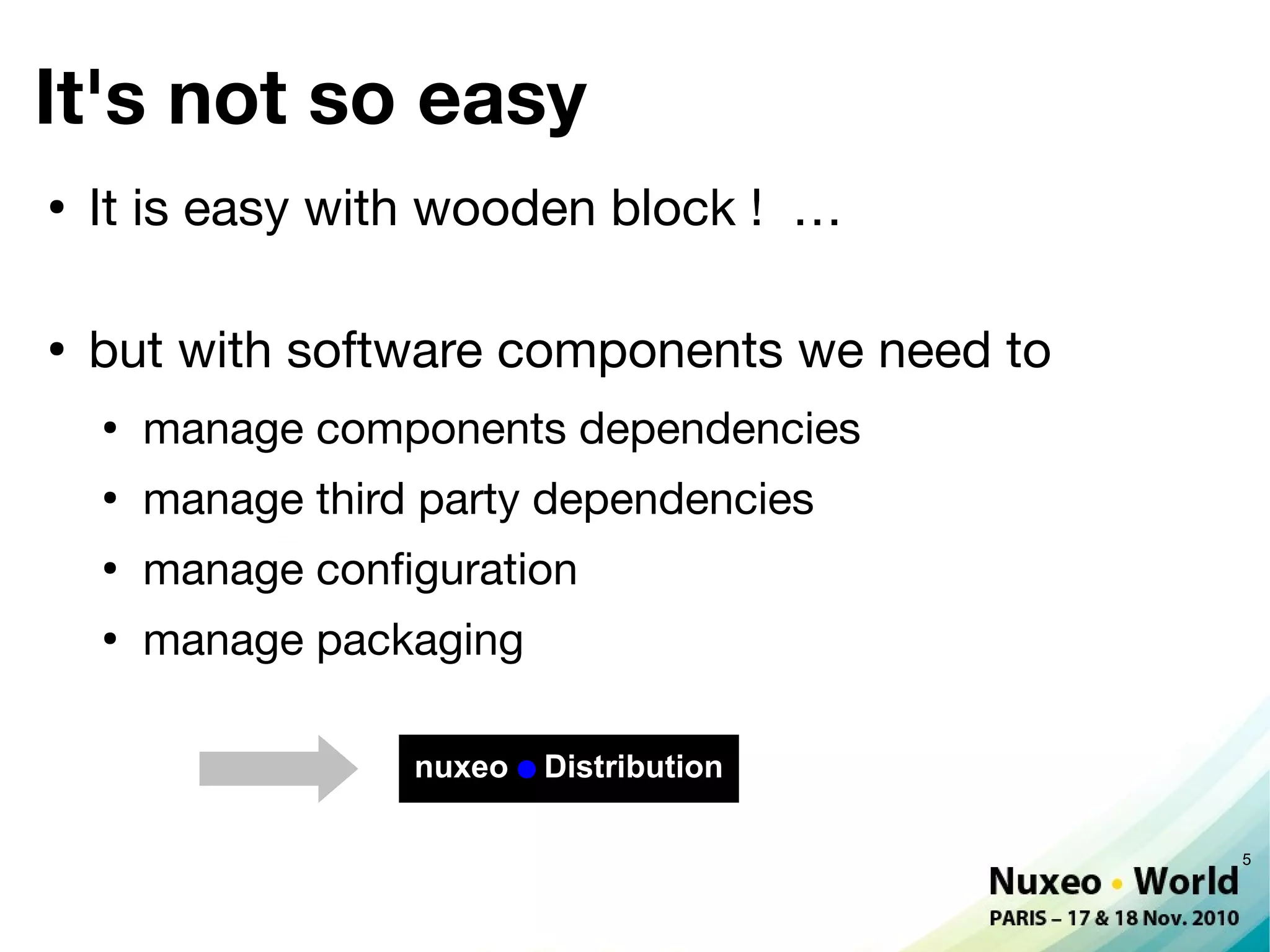 It's not so easy

• It is easy with wooden block !  …

• but with software components we need to

• manage components dependencies

• manage third party dependencies

• manage configuration

• manage packaging

nuxeo ● Distribution

5

Nuxeo • World
PARIS – 17 & 18 Nov. 2010